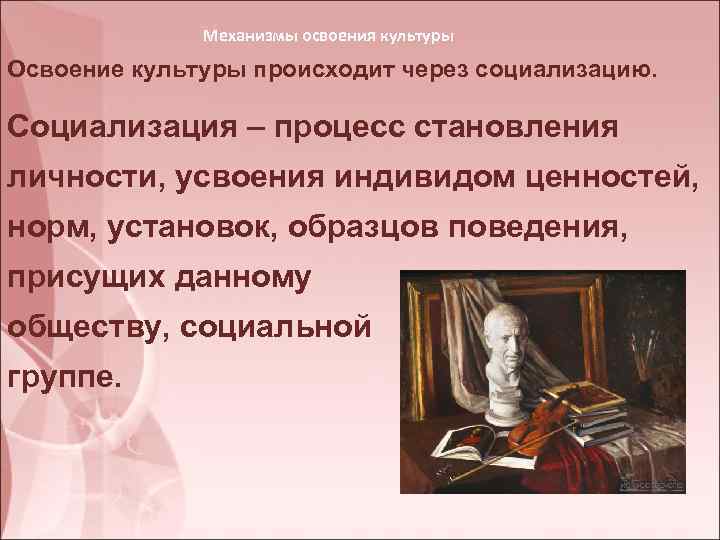 Механизмы освоения культуры

Освоение культуры происходит через социализацию.

Социализация – процесс становления личности, усвоения индивидом ценностей, норм, установок, образцов поведения, присущих данному обществу, социальной группе.